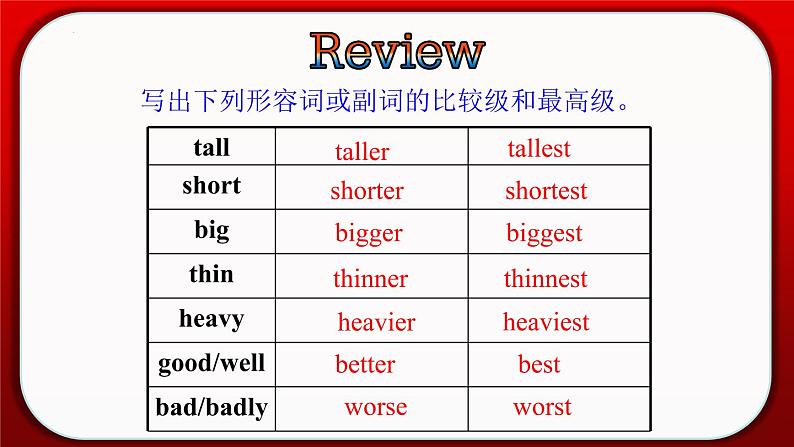 Review

写出下列形容词或副词的比较级和最高级。

| tall | taller | tallest |
|---|---|---|
| short | shorter | shortest |
| big | bigger | biggest |
| thin | thinner | thinnest |
| heavy | heavier | heaviest |
| good/well | better | best |
| bad/badly | worse | worst |